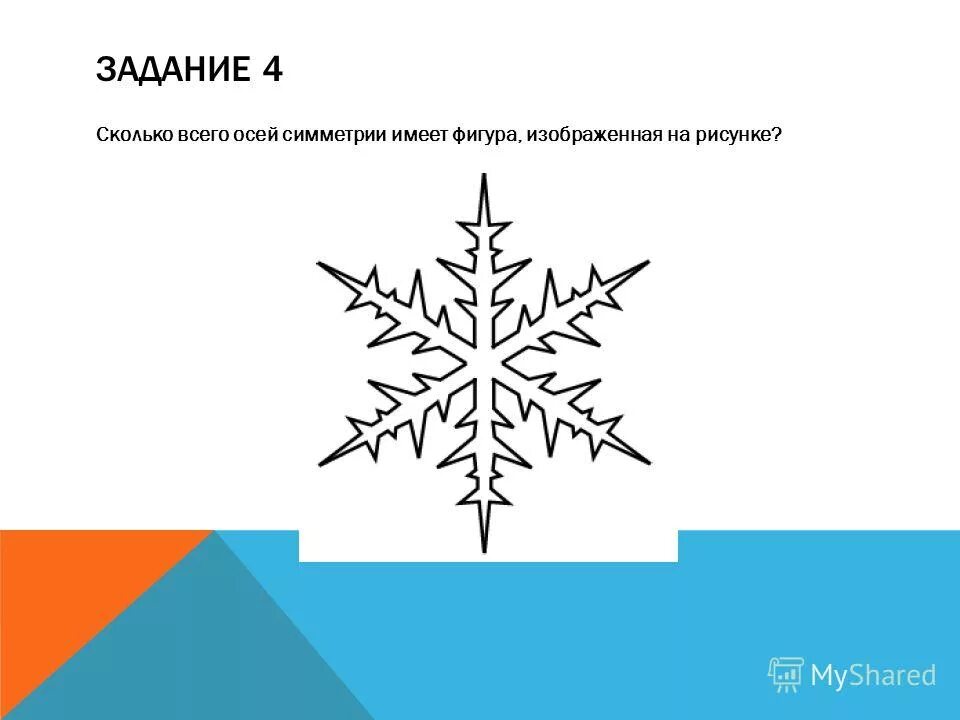 ЗАДАНИЕ 4

Сколько всего осей симметрии имеет фигура, изображенная на рисунке?

MyShared